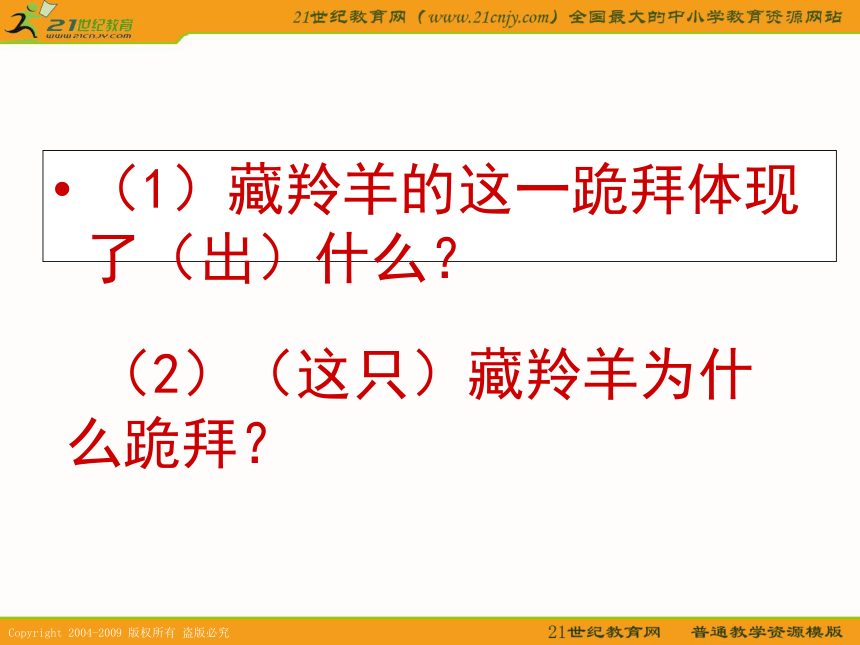 21世纪教育
www.21cnjy.com

21世纪教育网（www.21cnjy.com）全国最大的中小学教育资源网站

• （1）藏羚羊的这一跪拜体现了（出）什么？

（2）（这只）藏羚羊为什么跪拜？

Copyright 2004-2009 版权所有 盗版必究

21世纪教育网　普通教学资源模版